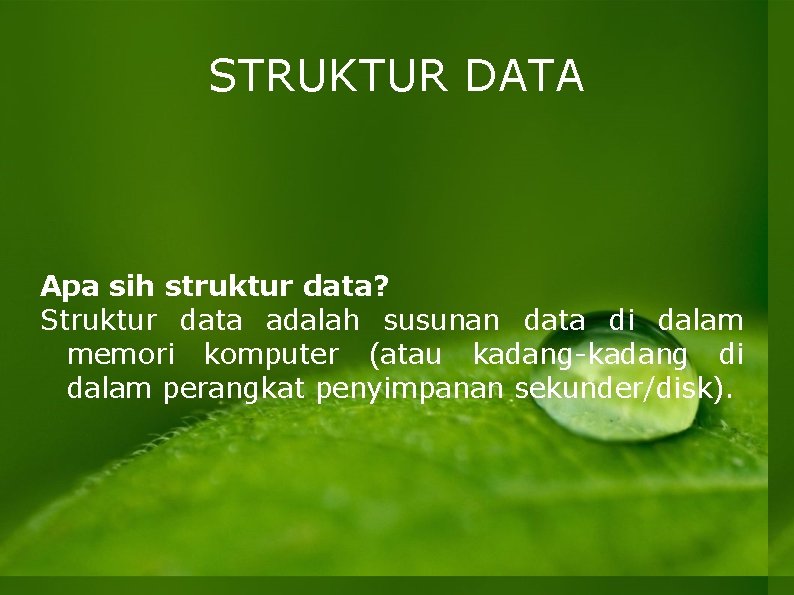 STRUKTUR DATA

Apa sih struktur data?
Struktur data adalah susunan data di dalam memori komputer (atau kadang-kadang di dalam perangkat penyimpanan sekunder/disk).